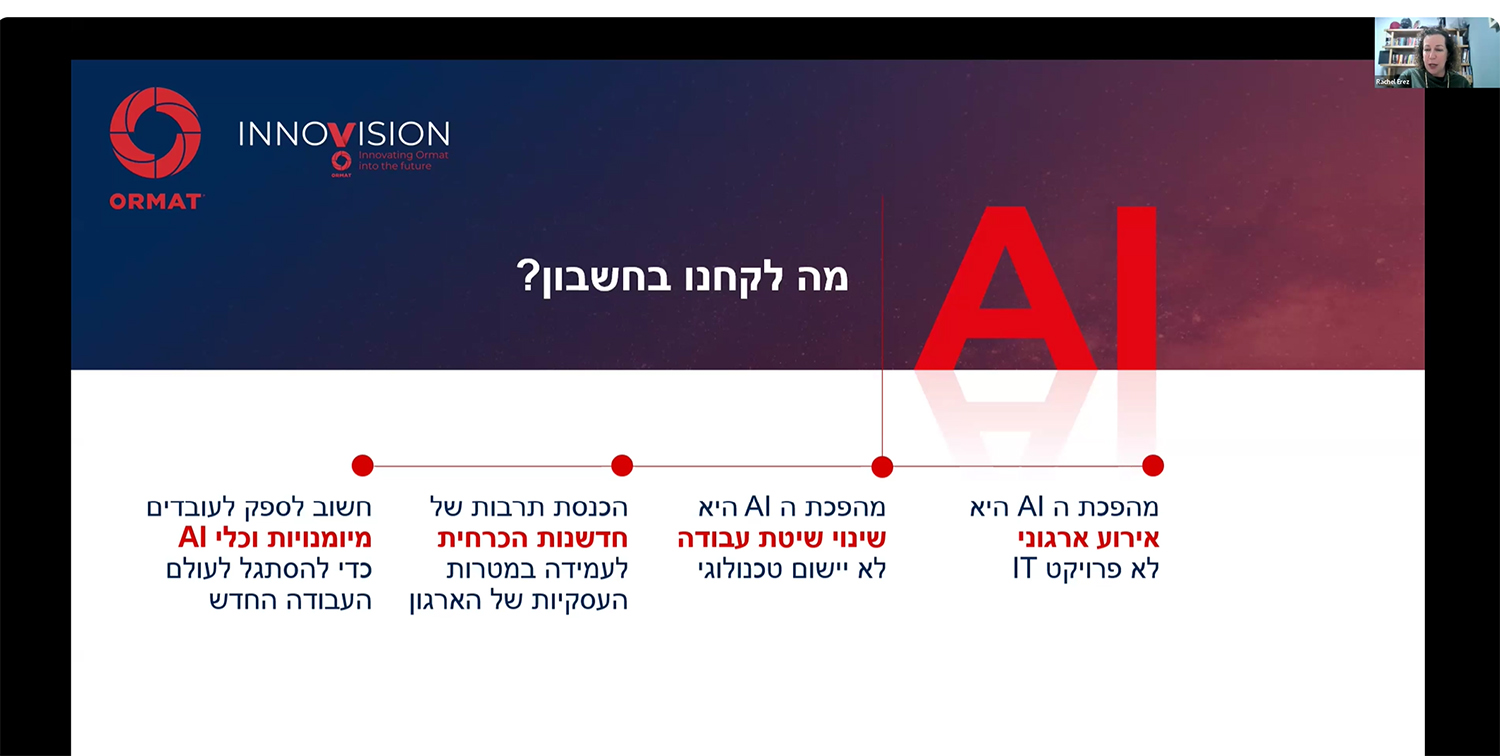 Rachel Erez

ORMAT

INNOVISION
Innovating Ormat into the future
ORMAT

AI

מה לקחנו בחשבון?

מהפכת ה AI היא
אירוע ארגוני
לא פרויקט IT

מהפכת ה AI היא
שינוי שיטת עבודה
לא יישום טכנולוגי

הכנסת תרבות של
חדשנות הכרחית
לעמידה במטרות
העסקיות של הארגון

חשוב לספק לעובדים
מיומנויות וכלי AI
כדי להסתגל לעולם
העבודה החדש